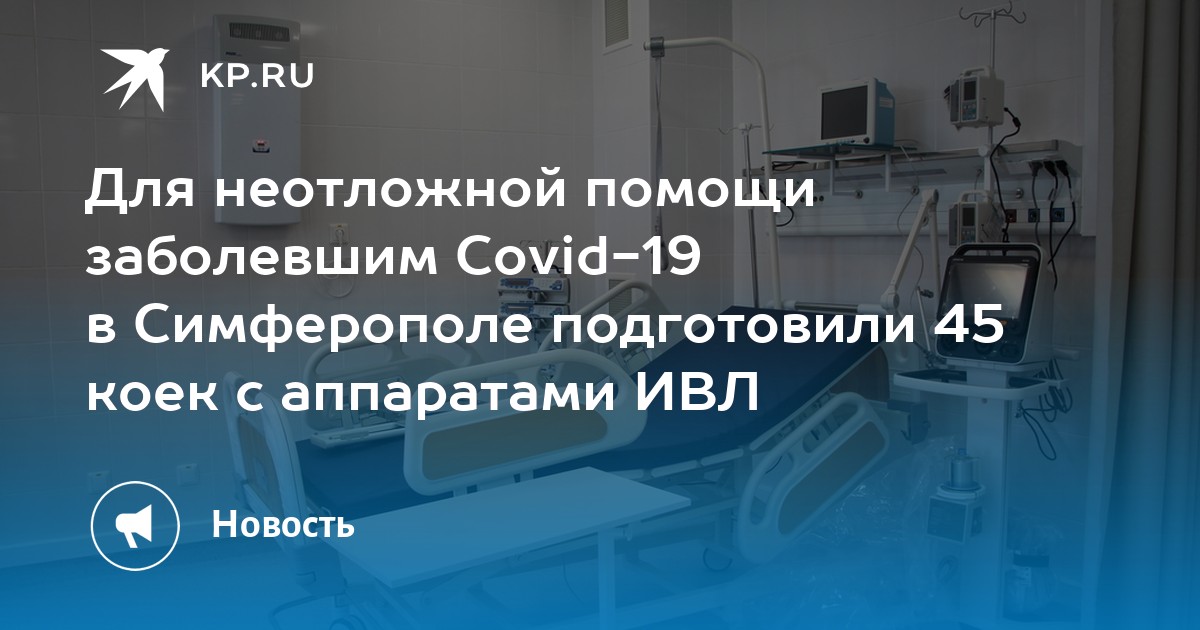 KP.RU

Для неотложной помощи заболевшим Covid-19 в Симферополе подготовили 45 коек с аппаратами ИВЛ

Новость